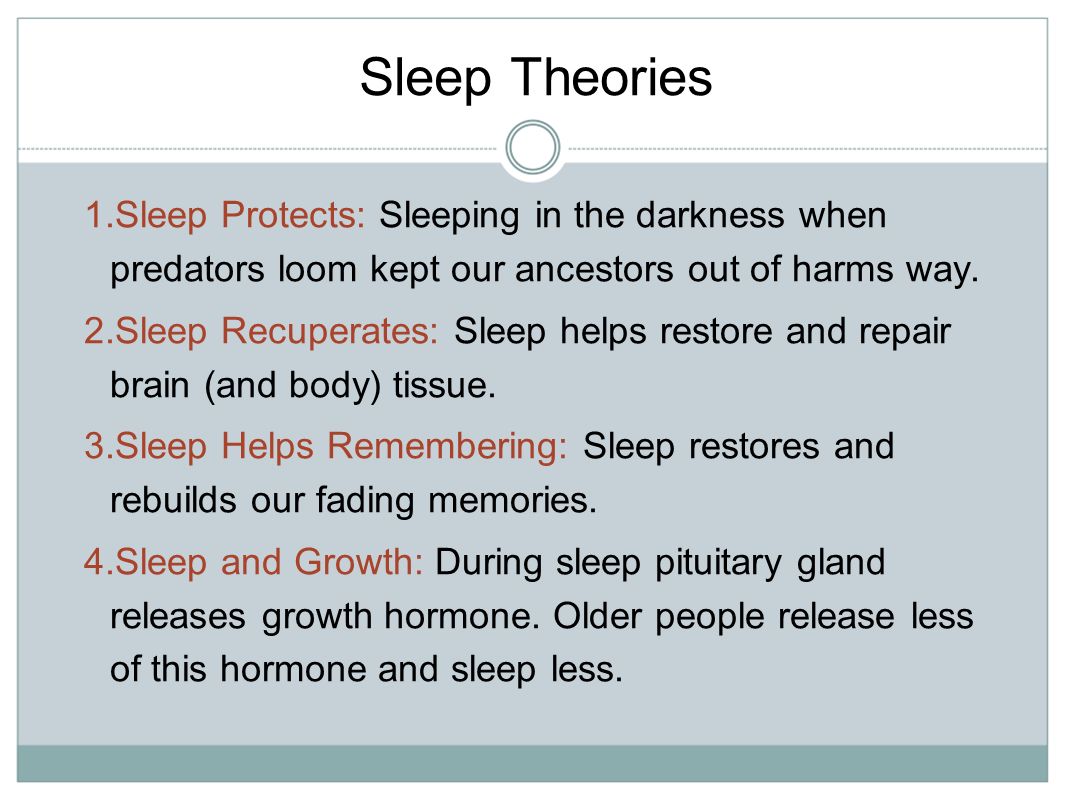 Sleep Theories

1.Sleep Protects: Sleeping in the darkness when predators loom kept our ancestors out of harms way.

2.Sleep Recuperates: Sleep helps restore and repair brain (and body) tissue.

3.Sleep Helps Remembering: Sleep restores and rebuilds our fading memories.

4.Sleep and Growth: During sleep pituitary gland releases growth hormone. Older people release less of this hormone and sleep less.